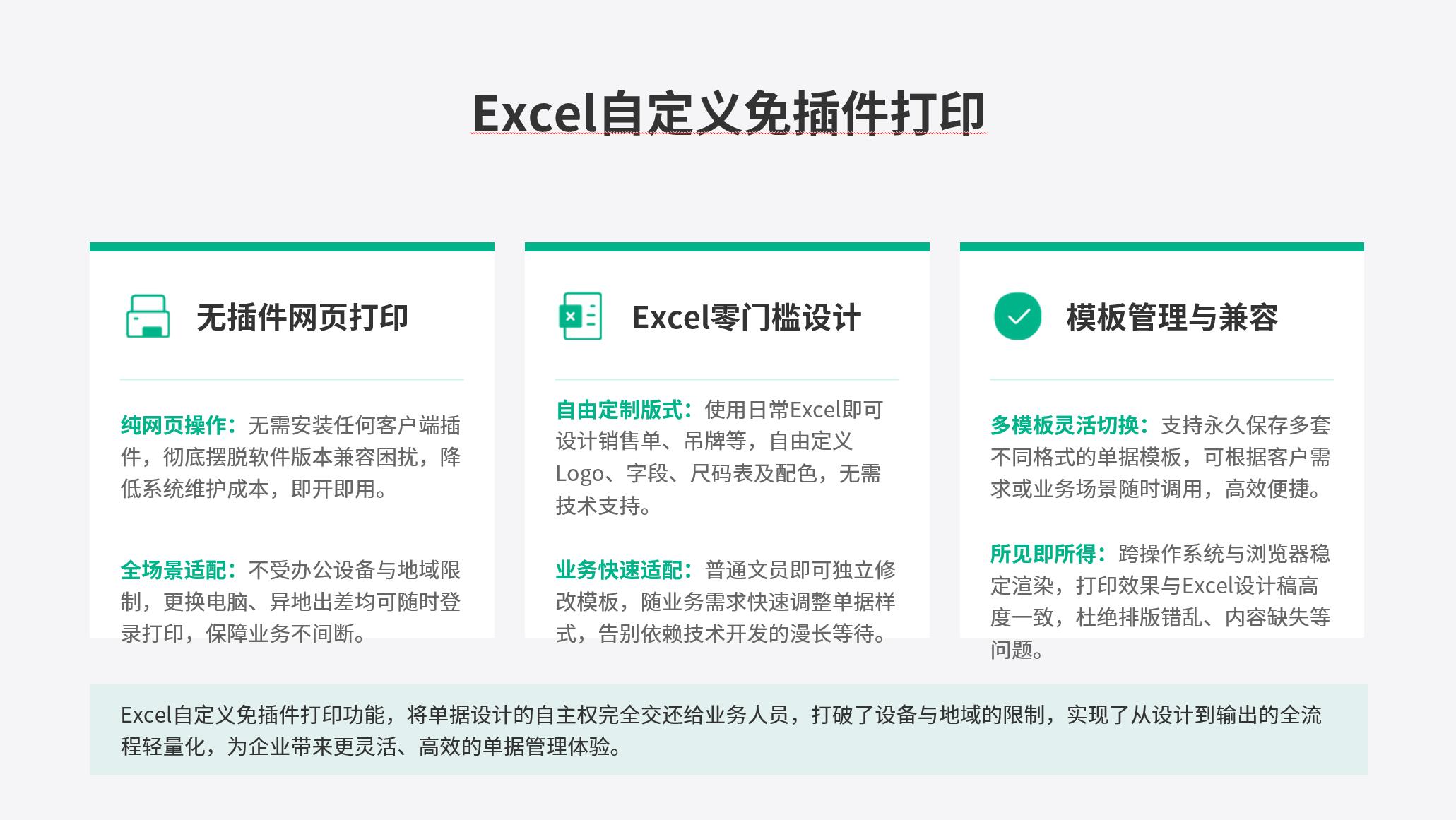 Excel自定义免插件打印

无插件网页打印

纯网页操作：无需安装任何客户端插件，彻底摆脱软件版本兼容困扰，降低系统维护成本，即开即用。

全场景适配：不受办公设备与地域限制，更换电脑、异地出差均可随时登录打印，保障业务不间断。

Excel零门槛设计

自由定制版式：使用日常Excel即可设计销售单、吊牌等，自由定义Logo、字段、尺码表及配色，无需技术支持。

业务快速适配：普通文员即可独立修改模板，随业务需求快速调整单据样式，告别依赖技术开发的漫长等待。

模板管理与兼容

多模板灵活切换：支持永久保存多套不同格式的单据模板，可根据客户需求或业务场景随时调用，高效便捷。

所见即所得：跨操作系统与浏览器稳定渲染，打印效果与Excel设计稿高度一致，杜绝排版错乱、内容缺失等问题。

Excel自定义免插件打印功能，将单据设计的自主权完全交还给业务人员，打破了设备与地域的限制，实现了从设计到输出的全流程轻量化，为企业带来更灵活、高效的单据管理体验。